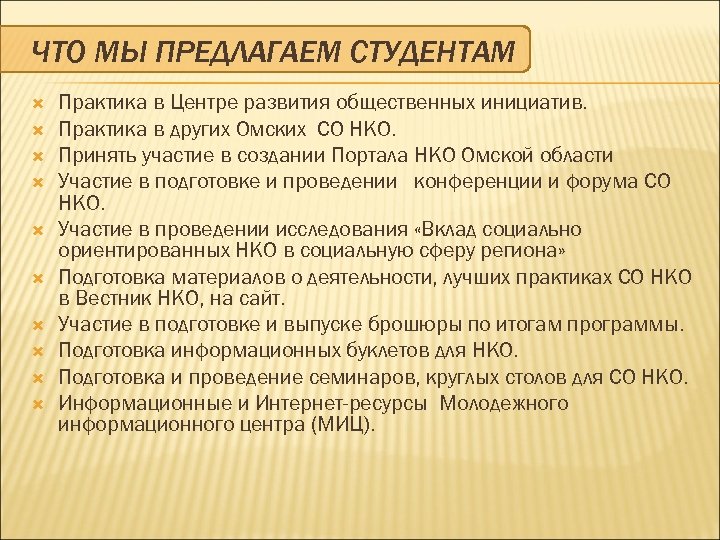 ЧТО МЫ ПРЕДЛАГАЕМ СТУДЕНТАМ

Практика в Центре развития общественных инициатив.
Практика в других Омских СО НКО.
Принять участие в создании Портала НКО Омской области
Участие в подготовке и проведении конференции и форума СО НКО.
Участие в проведении исследования «Вклад социально ориентированных НКО в социальную сферу региона»
Подготовка материалов о деятельности, лучших практиках СО НКО в Вестник НКО, на сайт.
Участие в подготовке и выпуске брошюры по итогам программы.
Подготовка информационных буклетов для НКО.
Подготовка и проведение семинаров, круглых столов для СО НКО.
Информационные и Интернет-ресурсы Молодежного информационного центра (МИЦ).